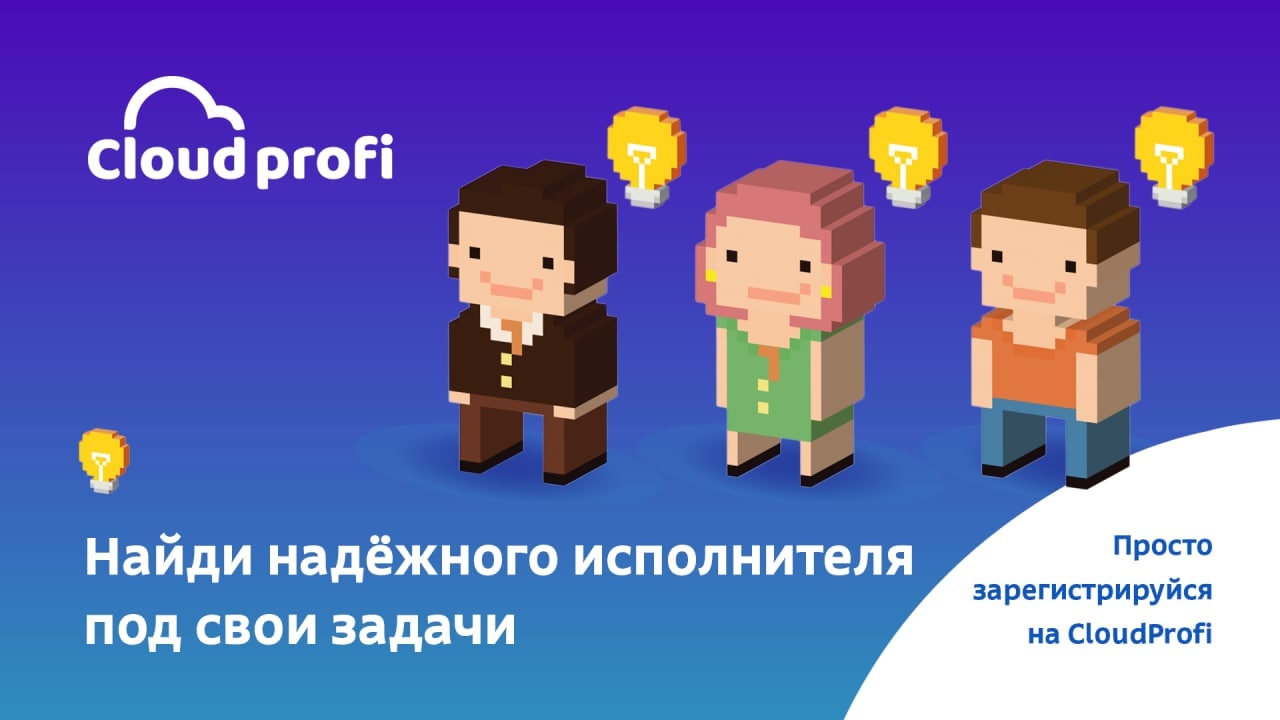 Cloud profi

Найди надёжного исполнителя под свои задачи

Просто зарегистрируйся на CloudProfi